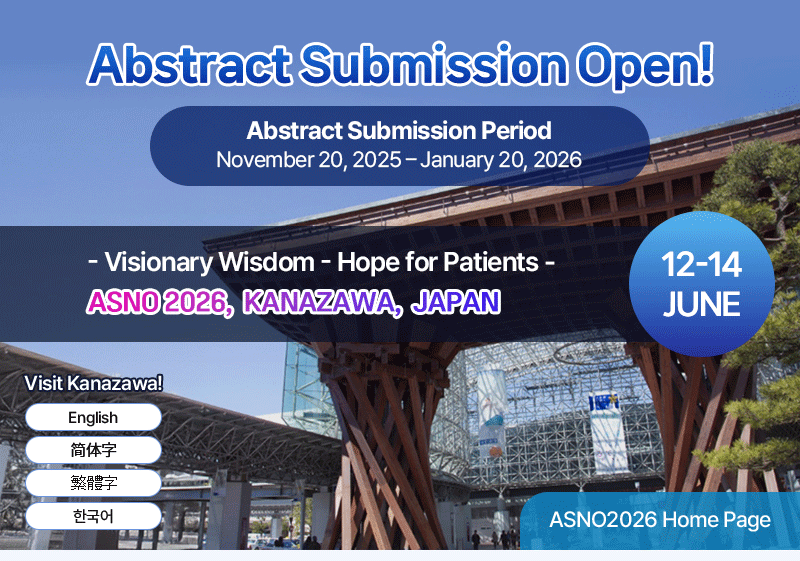 Abstract Submission Open!

Abstract Submission Period
November 20, 2025 – January 20, 2026

- Visionary Wisdom - Hope for Patients -
ASNO 2026, KANAZAWA, JAPAN

12-14
JUNE

Visit Kanazawa!
English
简体字
繁體字
한국어

ASNO2026 Home Page